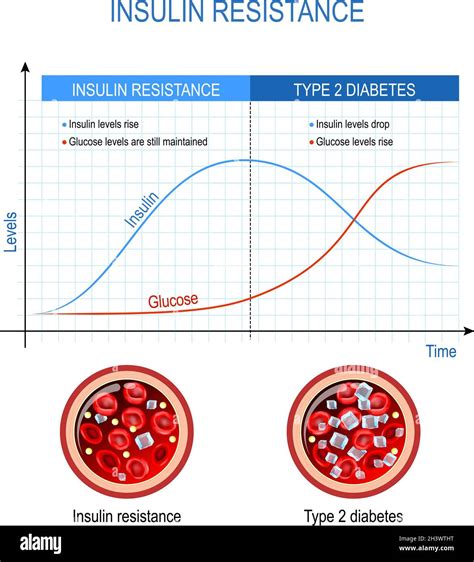 INSULIN RESISTANCE

INSULIN RESISTANCE

TYPE 2 DIABETES

• Insulin levels rise
• Glucose levels are still maintained

• Insulin levels drop
• Glucose levels rise

Levels

Insulin

Glucose

Time

Insulin resistance

Type 2 diabetes

alamy

Image ID: 2H3WTHT
www.alamy.com